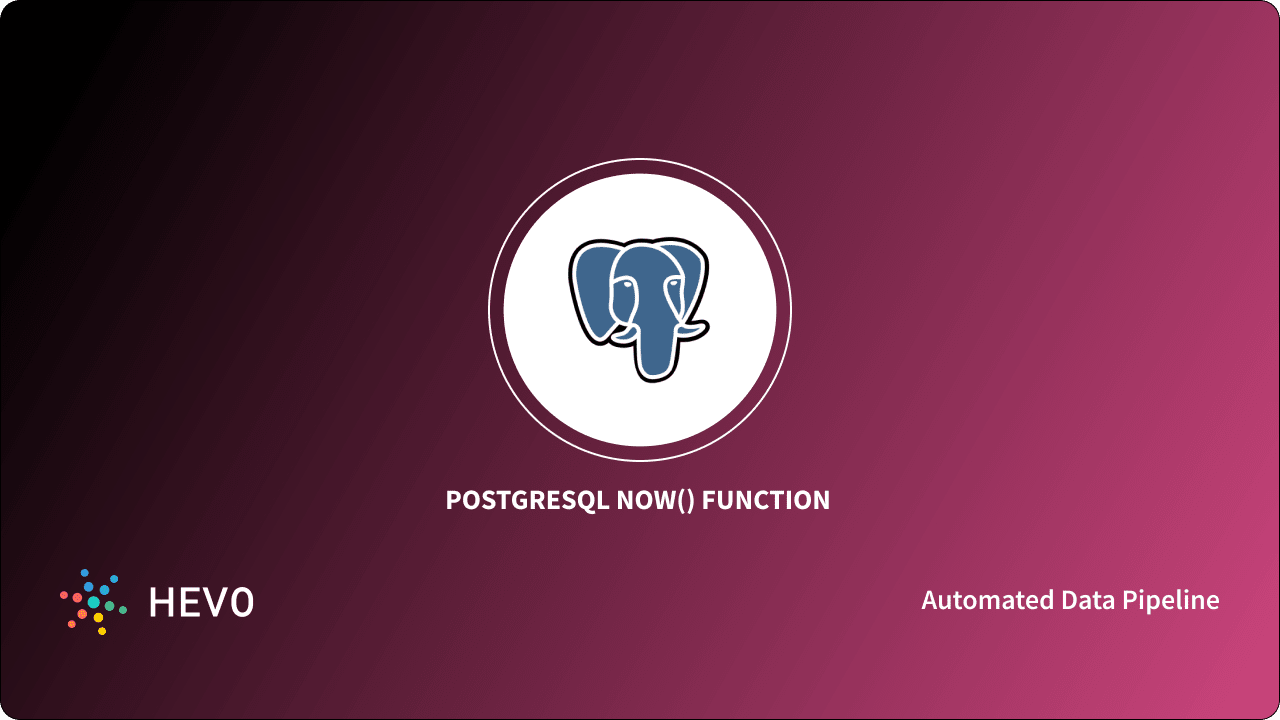 POSTGRESQL NOW() FUNCTION

HEVO

Automated Data Pipeline